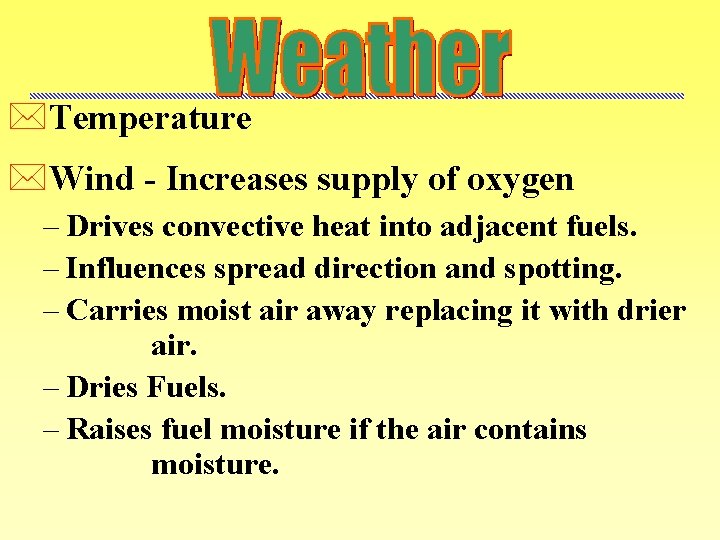 Weather

Temperature

Wind - Increases supply of oxygen

– Drives convective heat into adjacent fuels.

– Influences spread direction and spotting.

– Carries moist air away replacing it with drier air.

– Dries Fuels.

– Raises fuel moisture if the air contains moisture.